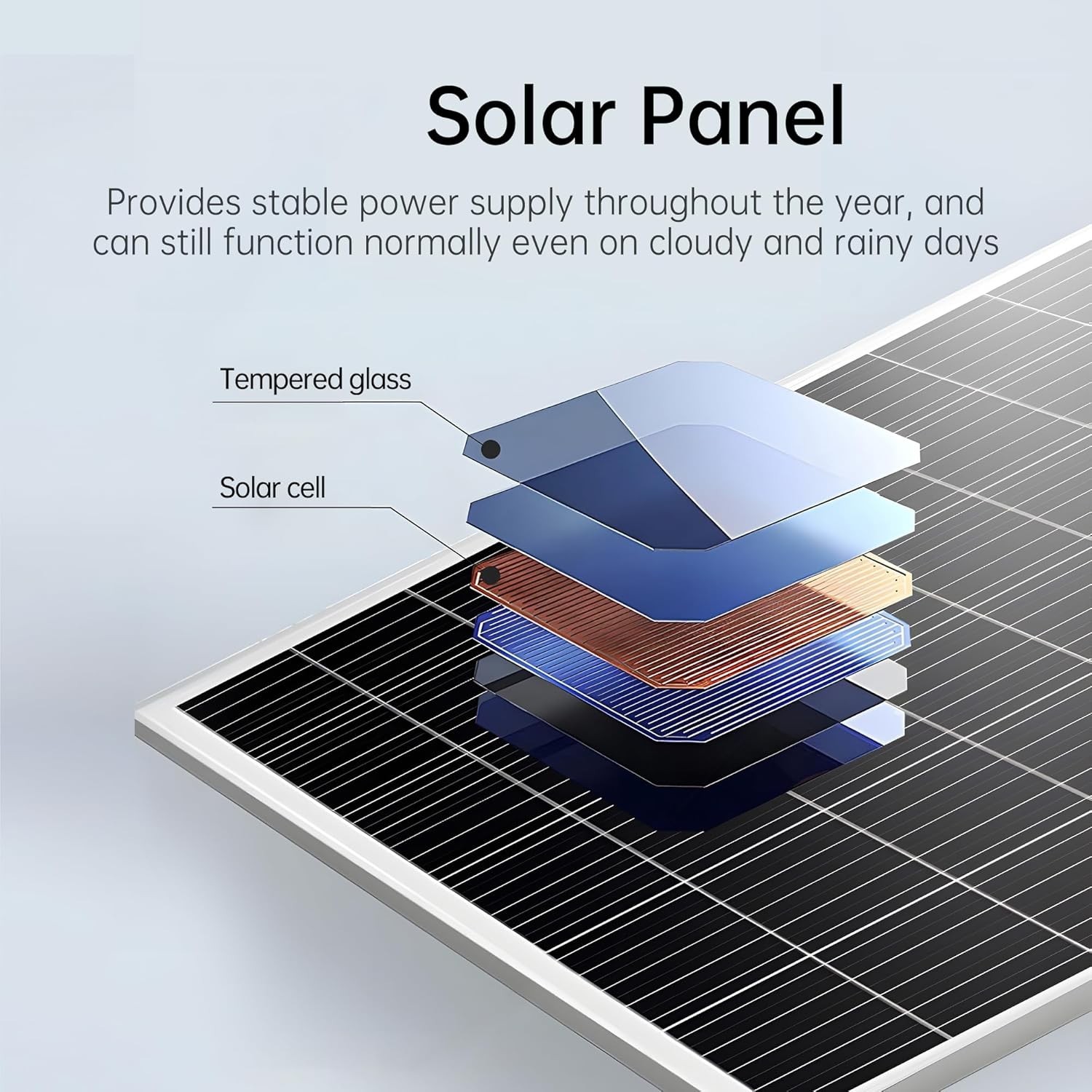 Solar Panel

Provides stable power supply throughout the year, and can still function normally even on cloudy and rainy days

Tempered glass

Solar cell